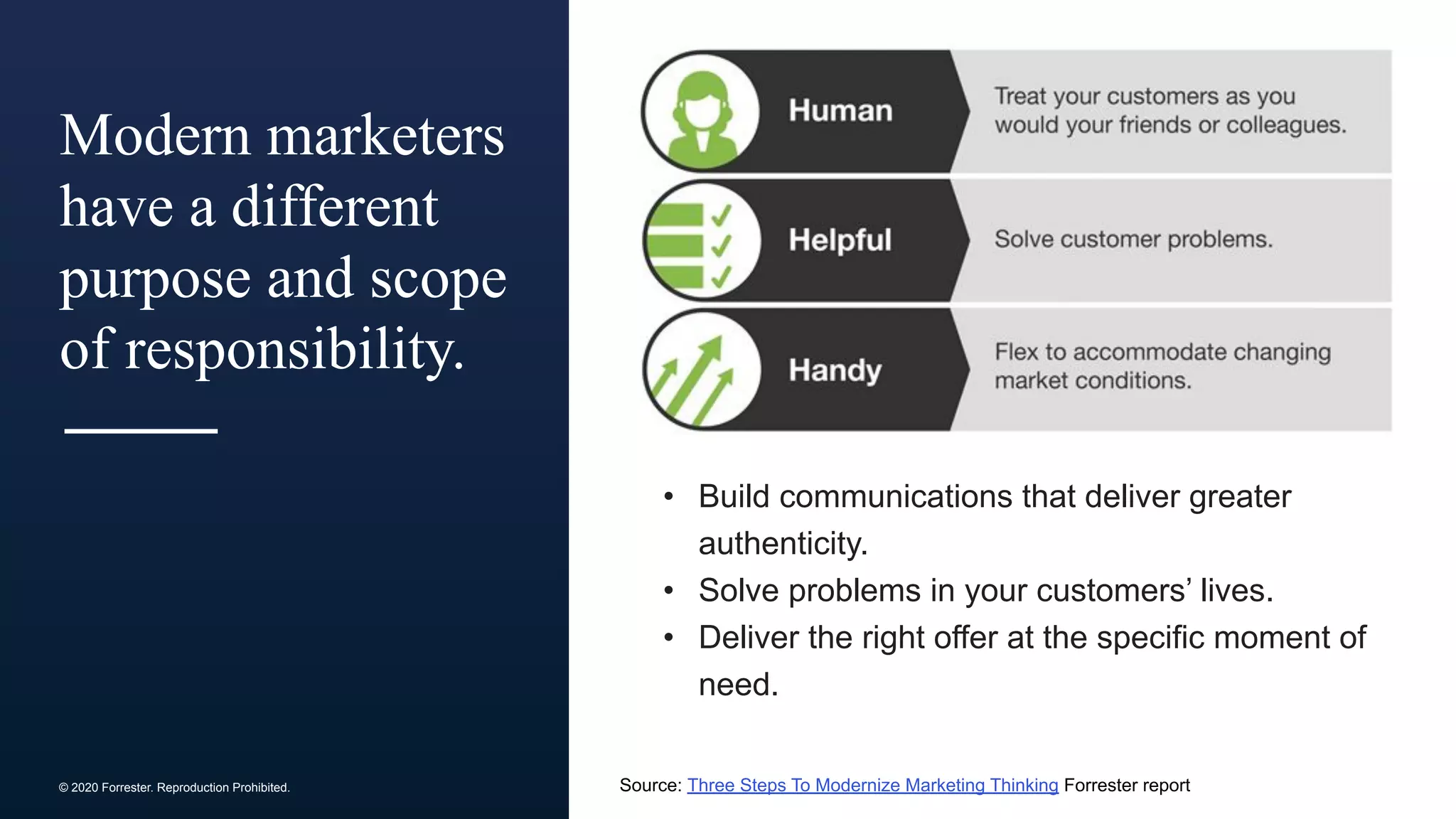 Modern marketers have a different purpose and scope of responsibility.

Human
Treat your customers as you would your friends or colleagues.

Helpful
Solve customer problems.

Handy
Flex to accommodate changing market conditions.

• Build communications that deliver greater authenticity.
• Solve problems in your customers' lives.
• Deliver the right offer at the specific moment of need.

© 2020 Forrester. Reproduction Prohibited.

Source: Three Steps To Modernize Marketing Thinking Forrester report